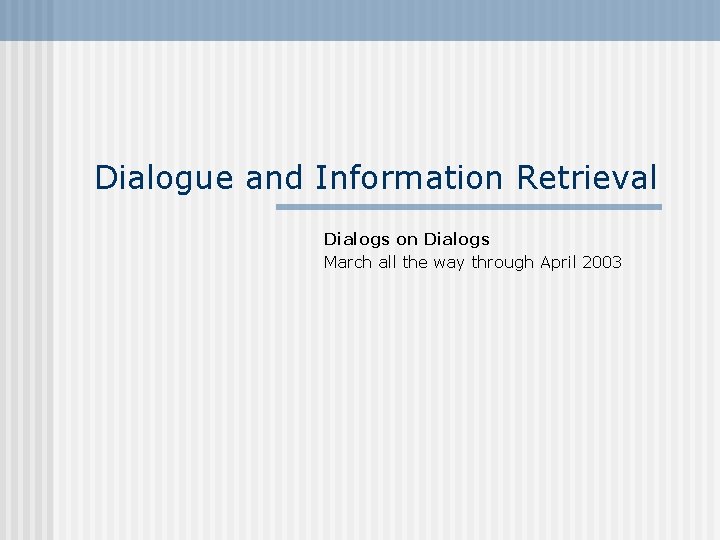 Dialogue and Information Retrieval

Dialogs on Dialogs
March all the way through April 2003